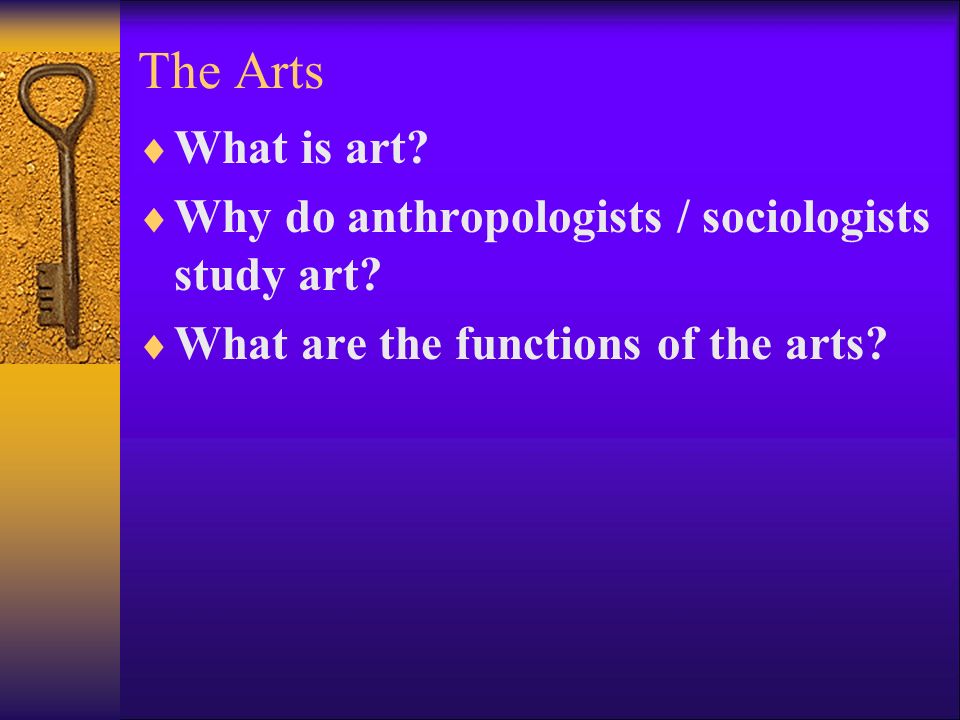 The Arts

♦ What is art?

♦ Why do anthropologists / sociologists study art?

♦ What are the functions of the arts?